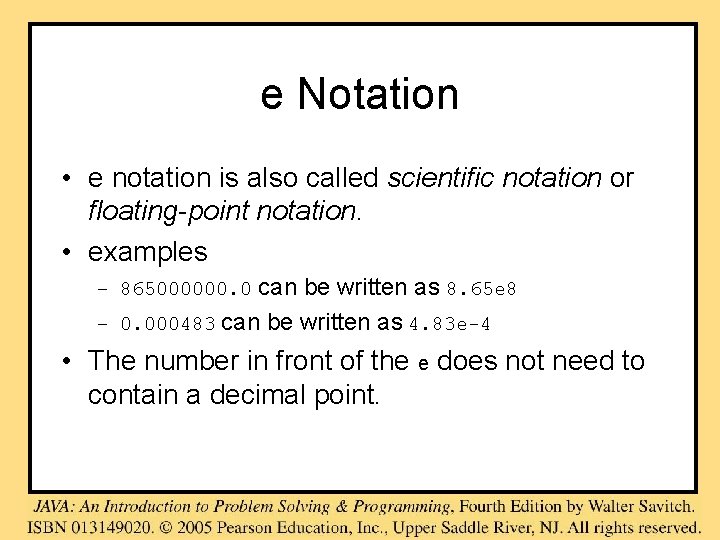 e Notation

• e notation is also called scientific notation or floating-point notation.

• examples

– 865000000.0 can be written as 8.65e8

– 0.000483 can be written as 4.83e-4

• The number in front of the e does not need to contain a decimal point.

JAVA: An Introduction to Problem Solving & Programming, Fourth Edition by Walter Savitch.
ISBN 013149020. © 2005 Pearson Education, Inc., Upper Saddle River, NJ. All rights reserved.